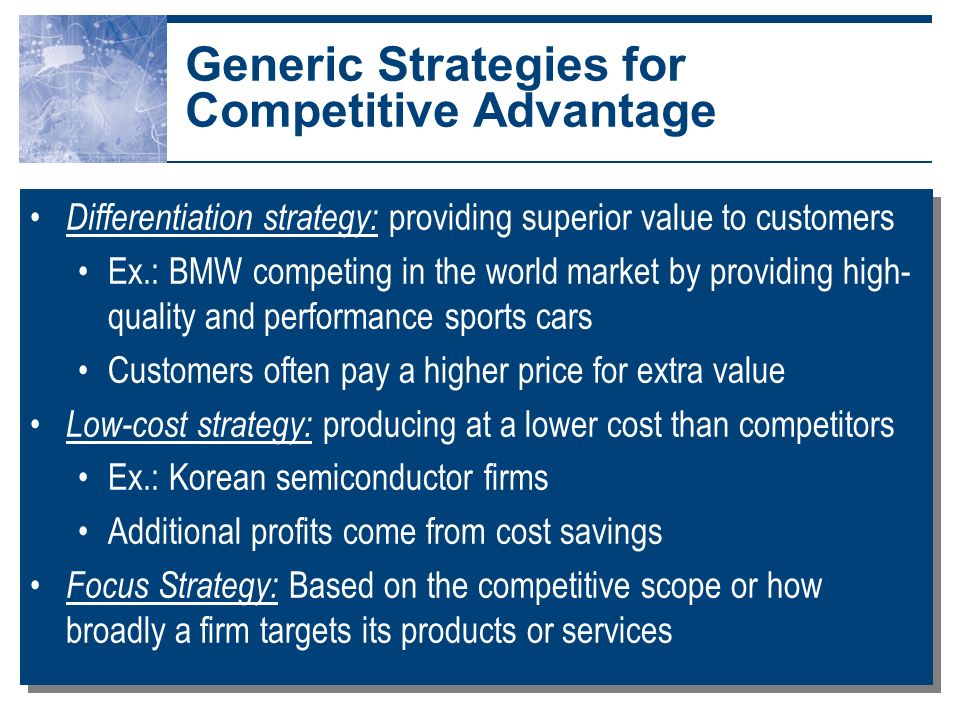 Generic Strategies for Competitive Advantage

• Differentiation strategy: providing superior value to customers
  • Ex.: BMW competing in the world market by providing high-quality and performance sports cars
  • Customers often pay a higher price for extra value
• Low-cost strategy: producing at a lower cost than competitors
  • Ex.: Korean semiconductor firms
  • Additional profits come from cost savings
• Focus Strategy: Based on the competitive scope or how broadly a firm targets its products or services